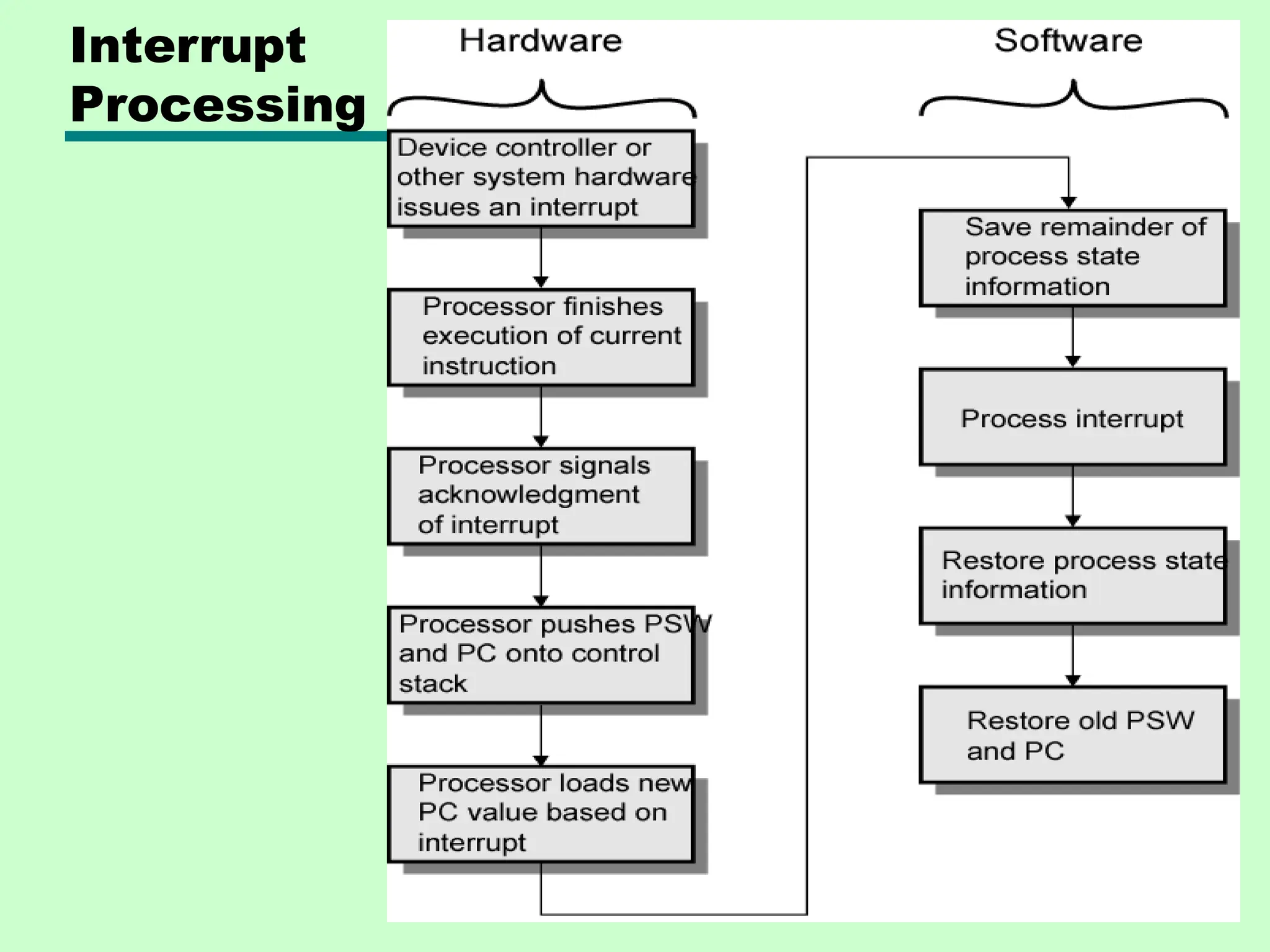 Interrupt Processing

Hardware

Device controller or other system hardware issues an interrupt

Processor finishes execution of current instruction

Processor signals acknowledgment of interrupt

Processor pushes PSW and PC onto control stack

Processor loads new PC value based on interrupt

Software

Save remainder of process state information

Process interrupt

Restore process state information

Restore old PSW and PC